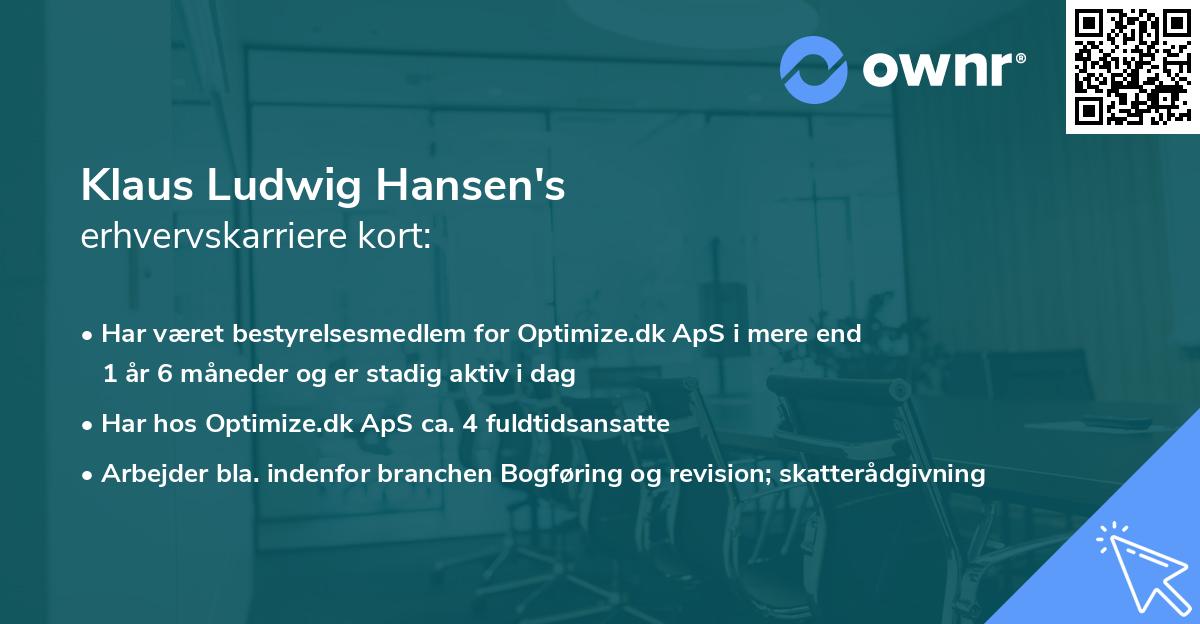 ownr®

Klaus Ludwig Hansen's
erhvervskarriere kort:

• Har været bestyrelsesmedlem for Optimize.dk ApS i mere end 1 år 6 måneder og er stadig aktiv i dag

• Har hos Optimize.dk ApS ca. 4 fuldtidsansatte

• Arbejder bla. indenfor branchen Bogføring og revision; skatterådgivning